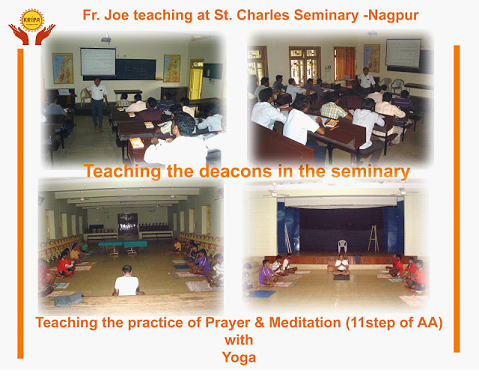 KRIPA

Fr. Joe teaching at St. Charles Seminary -Nagpur

Teaching the deacons in the seminary

Teaching the practice of Prayer & Meditation (11step of AA) with Yoga